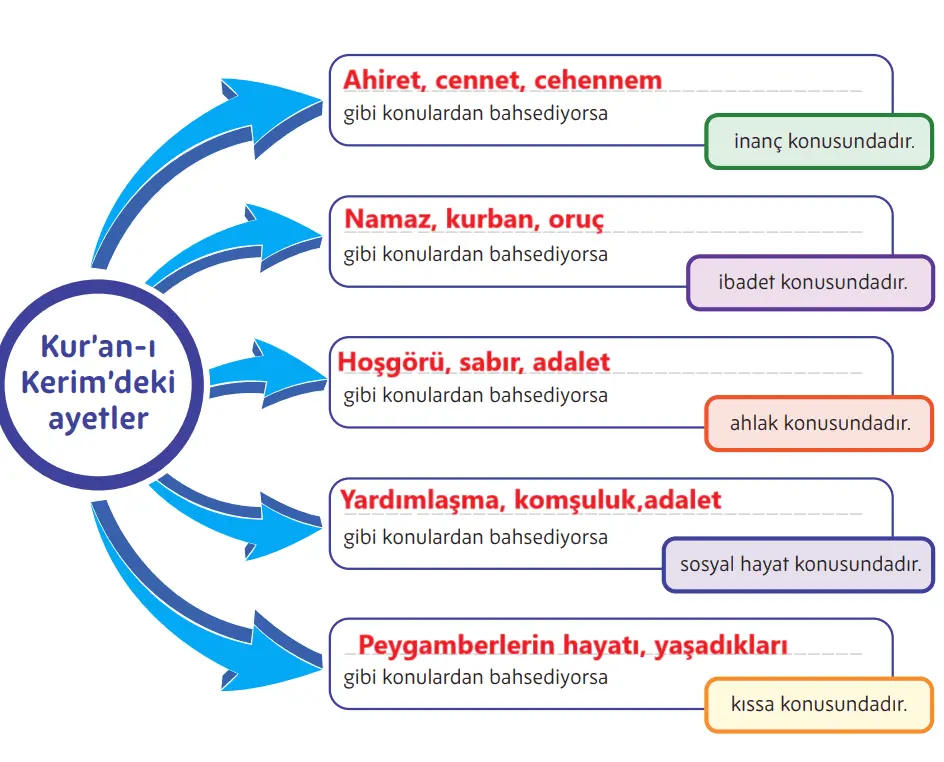 Kur'an-ı Kerim'deki ayetler

Ahiret, cennet, cehennem
gibi konulardan bahsediyorsa
inanç konusundadır.

Namaz, kurban, oruç
gibi konulardan bahsediyorsa
ibadet konusundadır.

Hoşgörü, sabır, adalet
gibi konulardan bahsediyorsa
ahlak konusundadır.

Yardımlaşma, komşuluk,adalet
gibi konulardan bahsediyorsa
sosyal hayat konusundadır.

Peygamberlerin hayatı, yaşadıkları
gibi konulardan bahsediyorsa
kıssa konusundadır.